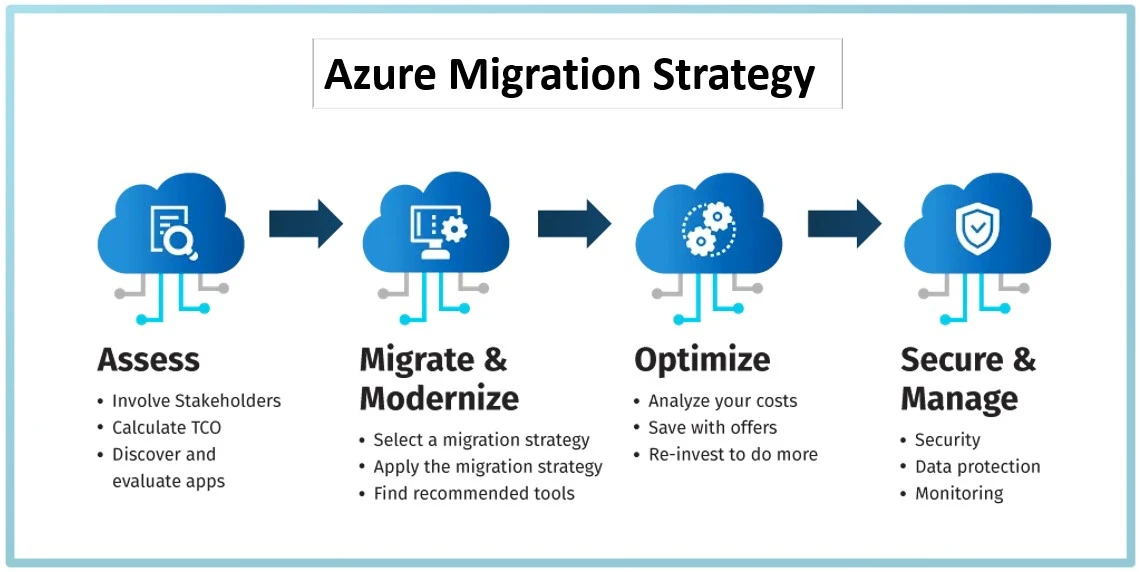 Azure Migration Strategy

Assess
• Involve Stakeholders
• Calculate TCO
• Discover and evaluate apps

Migrate & Modernize
• Select a migration strategy
• Apply the migration strategy
• Find recommended tools

Optimize
• Analyze your costs
• Save with offers
• Re-invest to do more

Secure & Manage
• Security
• Data protection
• Monitoring